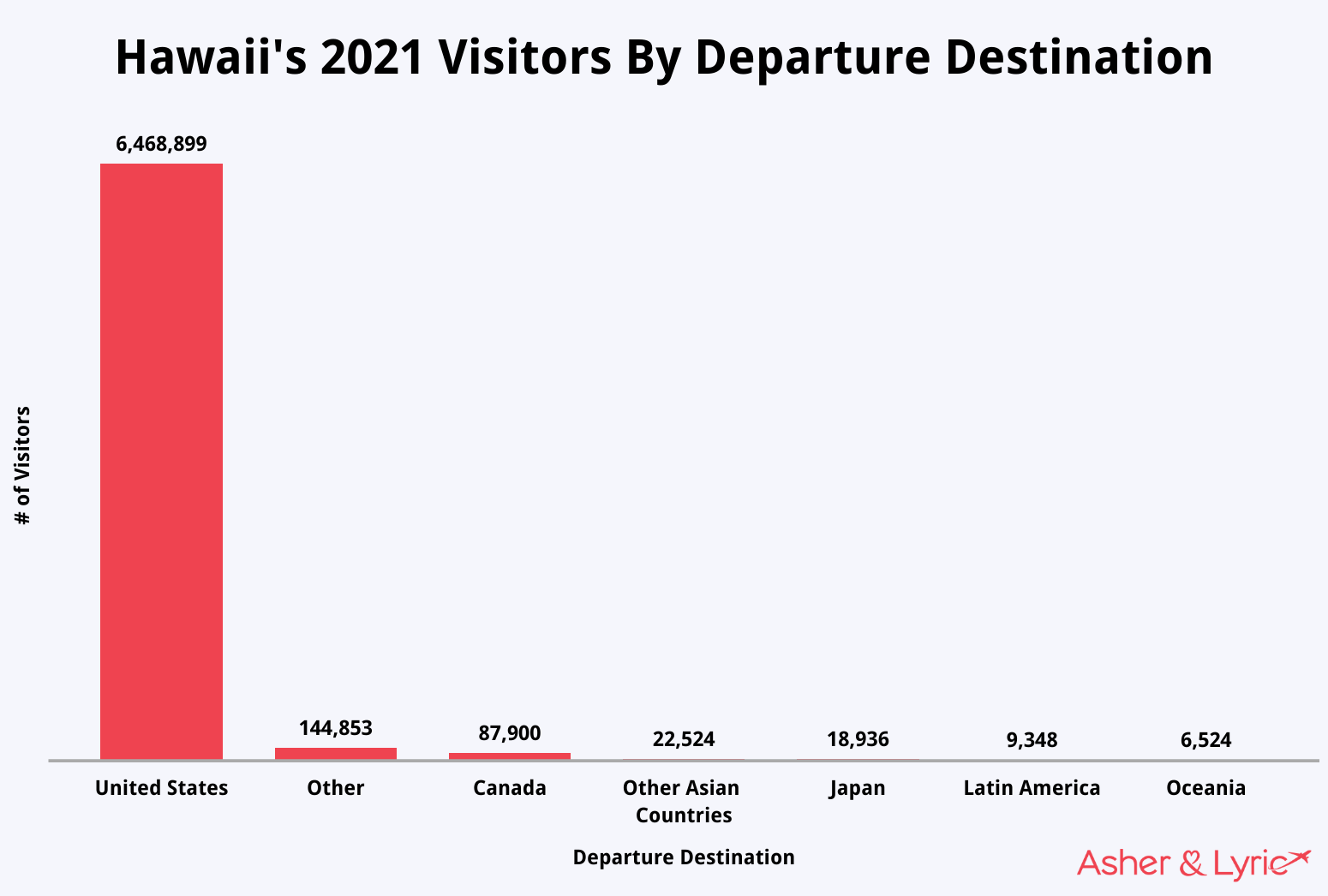 Hawaii's 2021 Visitors By Departure Destination

# of Visitors

6,468,899
144,853
87,900
22,524
18,936
9,348
6,524

United States
Other
Canada
Other Asian Countries
Japan
Latin America
Oceania

Departure Destination

Asher & Lyric